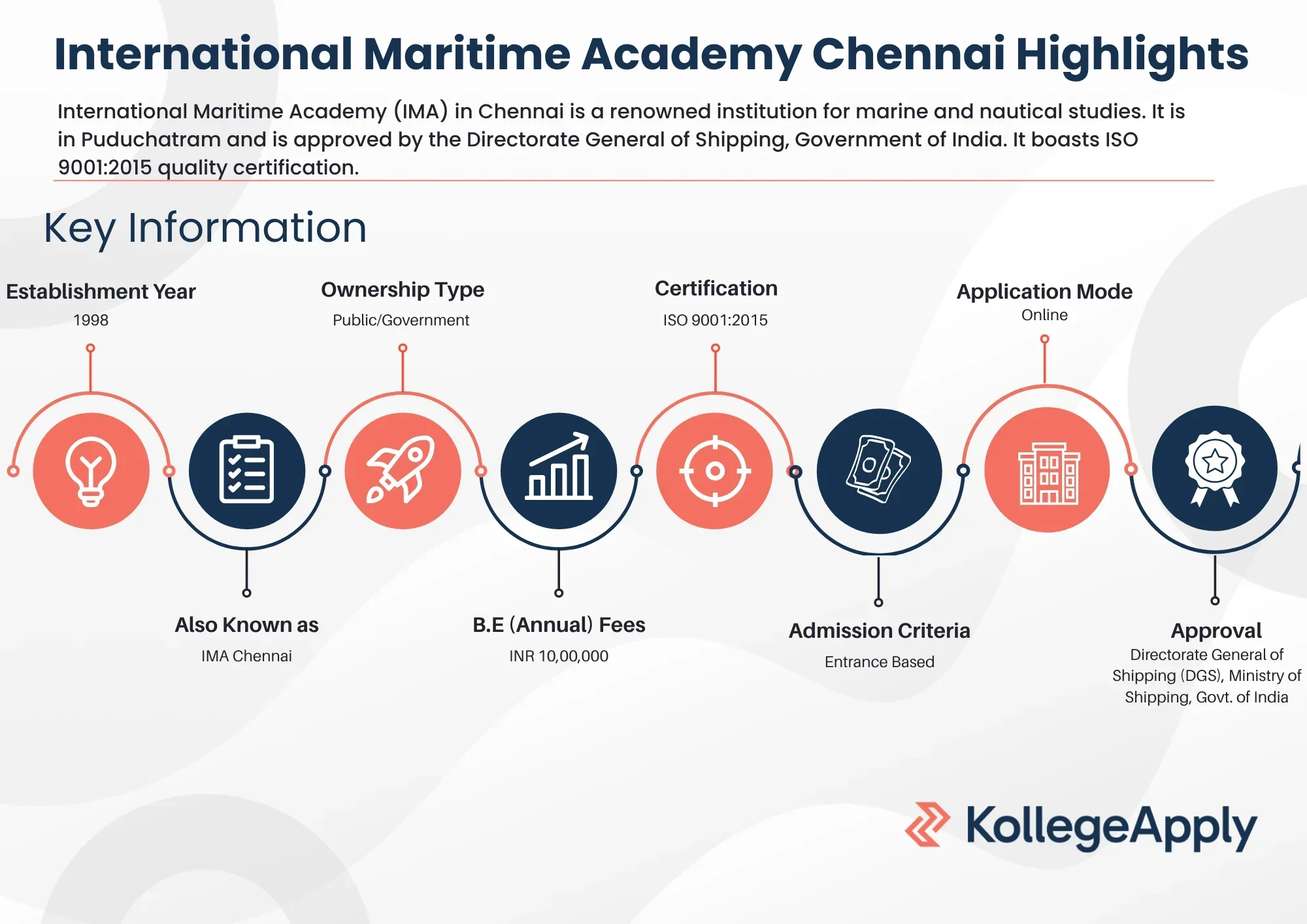 International Maritime Academy Chennai Highlights

International Maritime Academy (IMA) in Chennai is a renowned institution for marine and nautical studies. It is in Puduchatram and is approved by the Directorate General of Shipping, Government of India. It boasts ISO 9001:2015 quality certification.

Key Information

Establishment Year
1998

Ownership Type
Public/Government

Certification
ISO 9001:2015

Application Mode
Online

Also Known as
IMA Chennai

B.E (Annual) Fees
INR 10,00,000

Admission Criteria
Entrance Based

Approval
Directorate General of Shipping (DGS), Ministry of Shipping, Govt. of India

KollegeApply